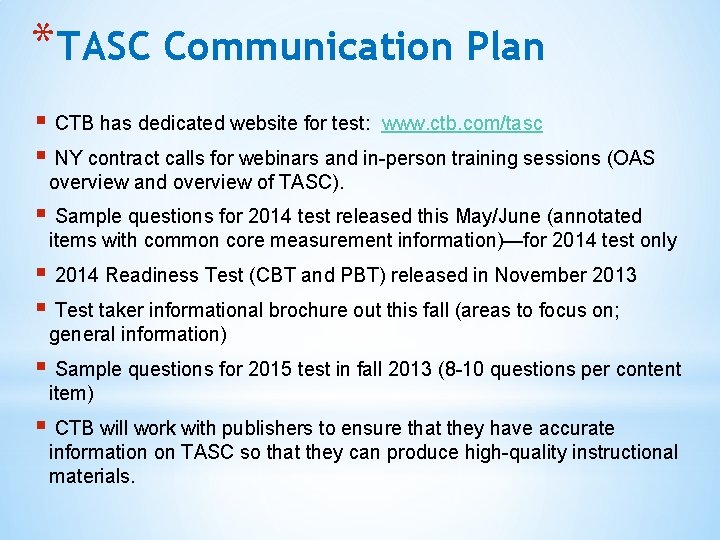 *TASC Communication Plan

▪ CTB has dedicated website for test: www.ctb.com/tasc

▪ NY contract calls for webinars and in-person training sessions (OAS overview and overview of TASC).

▪ Sample questions for 2014 test released this May/June (annotated items with common core measurement information)—for 2014 test only

▪ 2014 Readiness Test (CBT and PBT) released in November 2013

▪ Test taker informational brochure out this fall (areas to focus on; general information)

▪ Sample questions for 2015 test in fall 2013 (8-10 questions per content item)

▪ CTB will work with publishers to ensure that they have accurate information on TASC so that they can produce high-quality instructional materials.